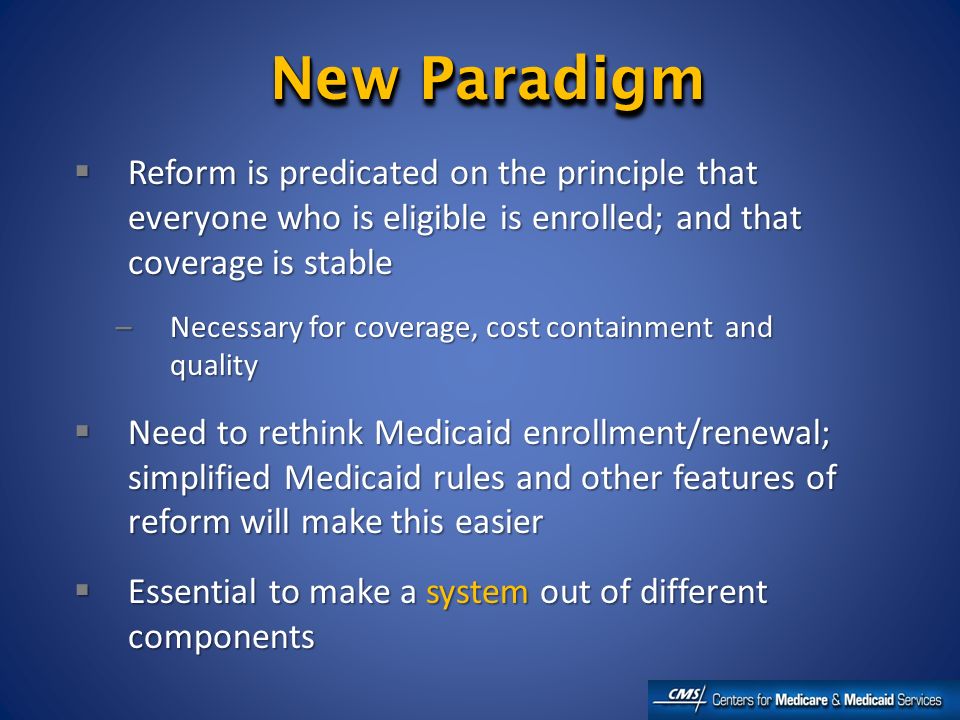 New Paradigm

▪ Reform is predicated on the principle that everyone who is eligible is enrolled; and that coverage is stable

– Necessary for coverage, cost containment and quality

▪ Need to rethink Medicaid enrollment/renewal; simplified Medicaid rules and other features of reform will make this easier

▪ Essential to make a system out of different components

CMS Centers for Medicare & Medicaid Services